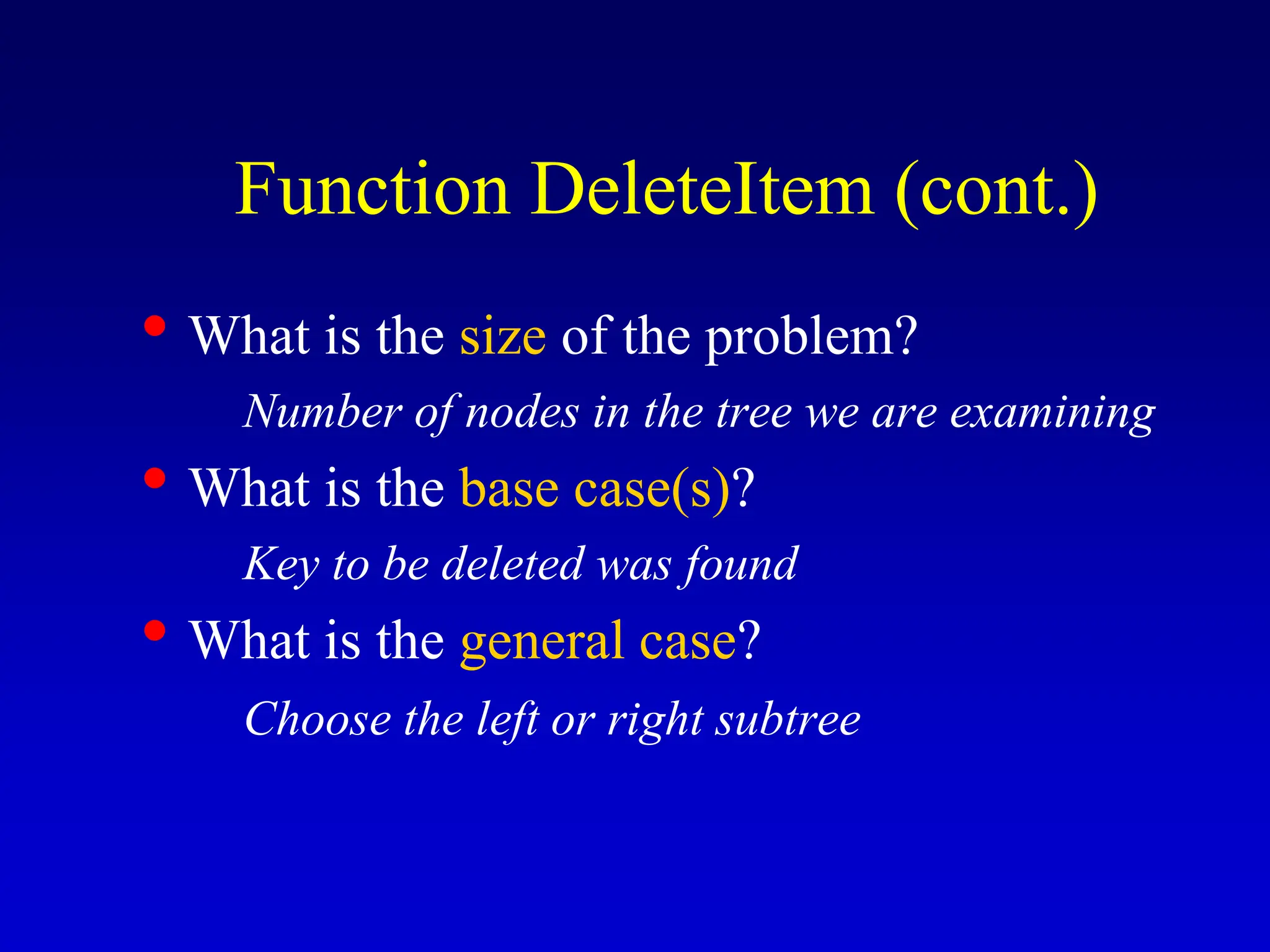 Function DeleteItem (cont.)

• What is the size of the problem?

Number of nodes in the tree we are examining

• What is the base case(s)?

Key to be deleted was found

• What is the general case?

Choose the left or right subtree